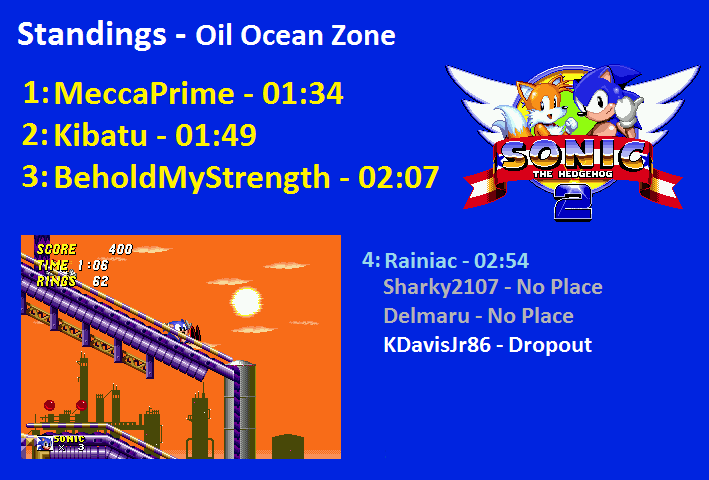 Standings - Oil Ocean Zone

1: MeccaPrime - 01:34
2: Kibatu - 01:49
3: BeholdMyStrength - 02:07

SONIC
THE HEDGEHOG
2

SCORE 400
TIME 1:06
RINGS 62

SONIC
× 3

4: Rainiac - 02:54
Sharky2107 - No Place
Delmaru - No Place
KDavisJr86 - Dropout